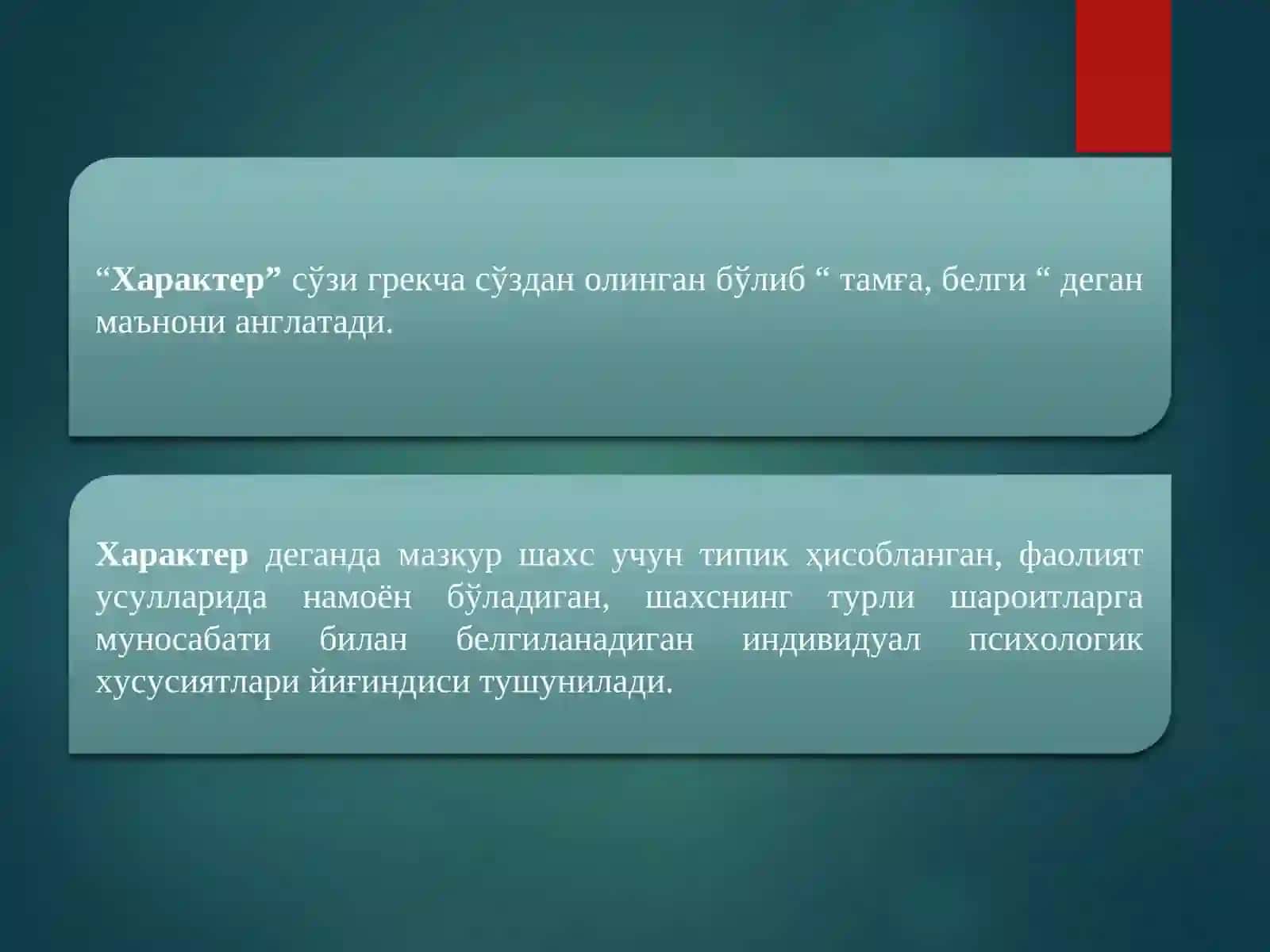 “Характер” сўзи грекча сўздан олинган бўлиб “ тамға, белги “ деган маънони англатади.

Характер деганда мазкур шахс учун типик ҳисобланган, фаолият усулларида намоён бўладиган, шахснинг турли шароитларга муносабати билан белгиланадиган индивидуал психологик хусусиятлари йиғиндиси тушунилади.